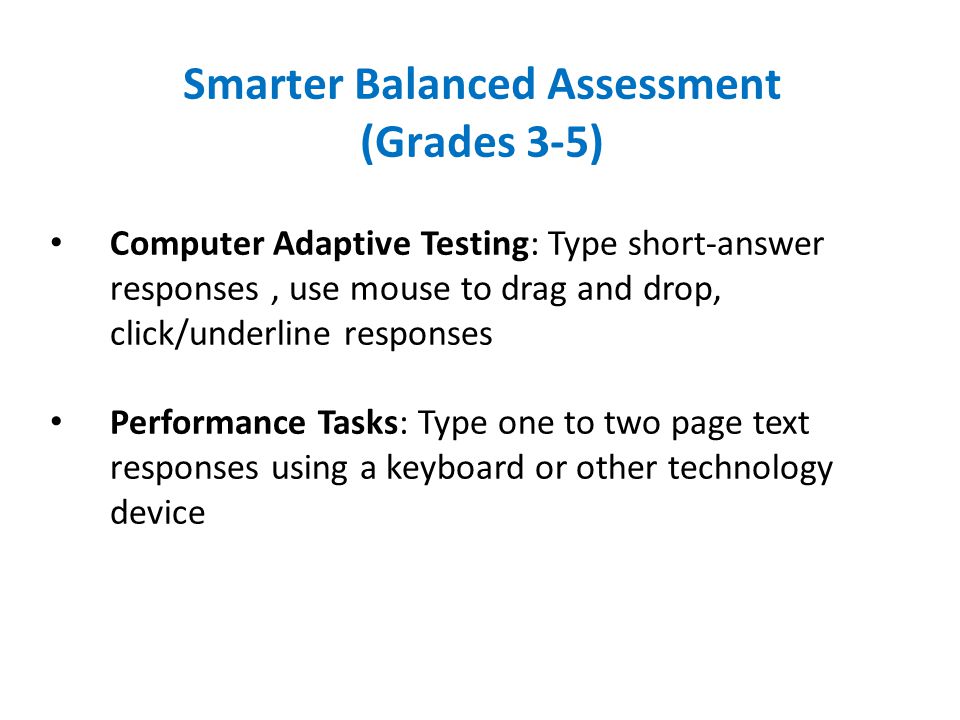 Smarter Balanced Assessment
(Grades 3-5)

• Computer Adaptive Testing: Type short-answer responses , use mouse to drag and drop, click/underline responses

• Performance Tasks: Type one to two page text responses using a keyboard or other technology device